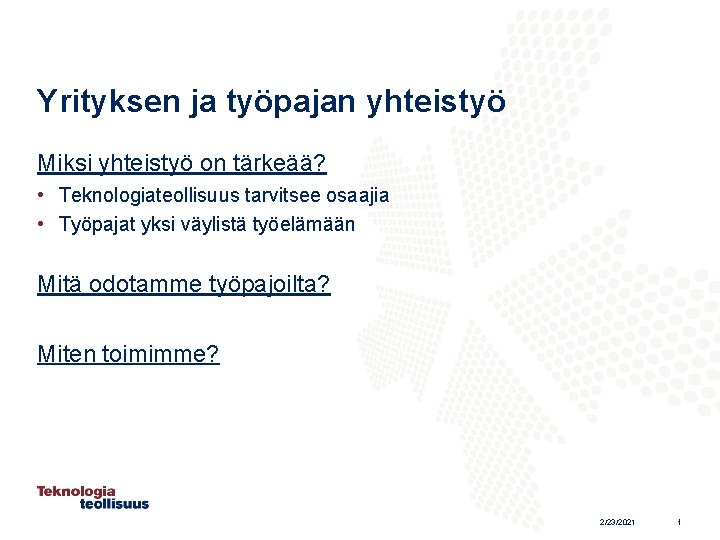 Yrityksen ja työpajan yhteistyö

Miksi yhteistyö on tärkeää?

• Teknologiateollisuus tarvitsee osaajia
• Työpajat yksi väylistä työelämään

Mitä odotamme työpajoilta?

Miten toimimme?

Teknologia teollisuus

2/23/2021

1